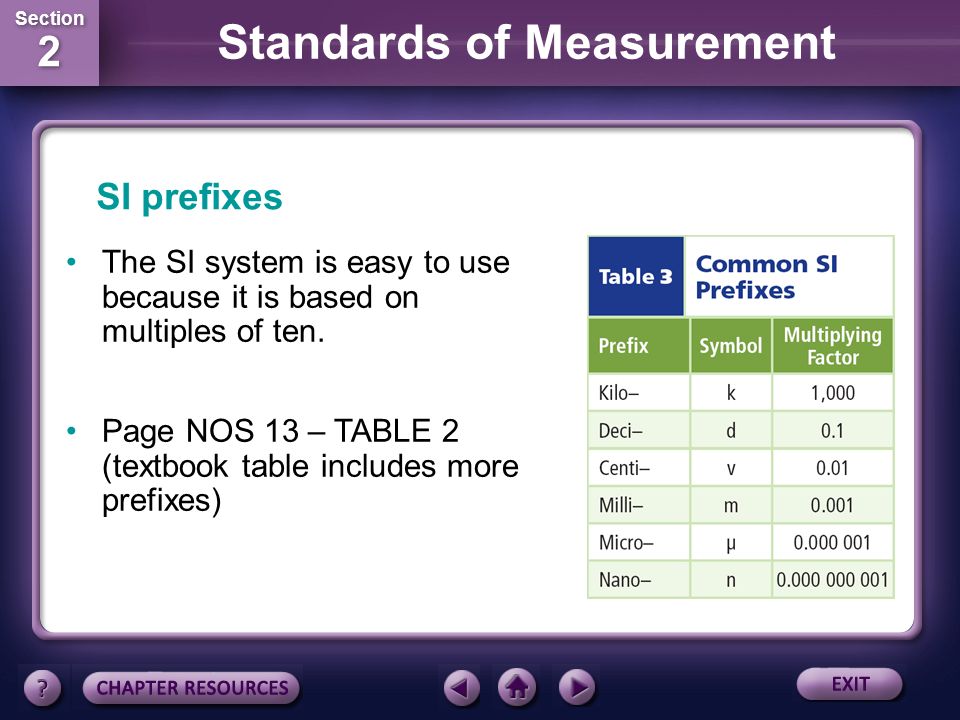 Section
2

Standards of Measurement

SI prefixes

• The SI system is easy to use because it is based on multiples of ten.

• Page NOS 13 – TABLE 2 (textbook table includes more prefixes)

Table 3 Common SI Prefixes

| Prefix | Symbol | Multiplying Factor |
|---|---|---|
| Kilo– | k | 1,000 |
| Deci– | d | 0.1 |
| Centi– | v | 0.01 |
| Milli– | m | 0.001 |
| Micro– | µ | 0.000 001 |
| Nano– | n | 0.000 000 001 |

?
CHAPTER RESOURCES
EXIT